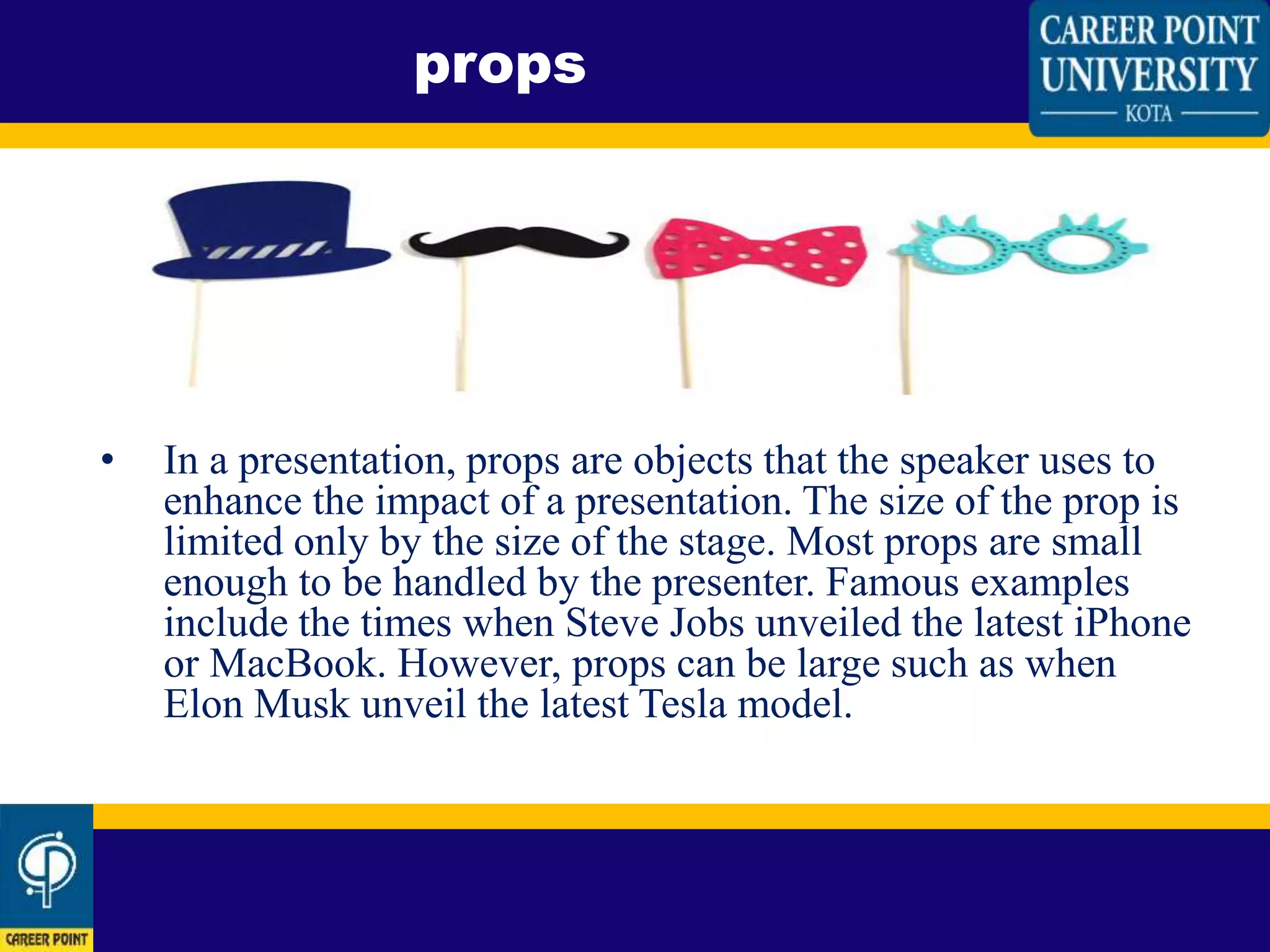 props

CAREER POINT UNIVERSITY
KOTA

• In a presentation, props are objects that the speaker uses to enhance the impact of a presentation. The size of the prop is limited only by the size of the stage. Most props are small enough to be handled by the presenter. Famous examples include the times when Steve Jobs unveiled the latest iPhone or MacBook. However, props can be large such as when Elon Musk unveil the latest Tesla model.

CAREER POINT